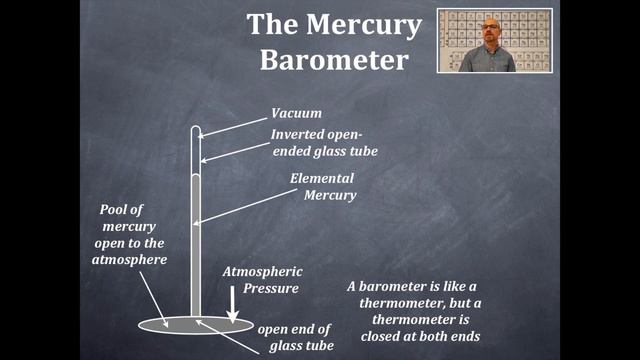 The Mercury Barometer

Vacuum

Inverted open-ended glass tube

Elemental Mercury

Pool of mercury open to the atmosphere

Atmospheric Pressure

open end of glass tube

A barometer is like a thermometer, but a thermometer is closed at both ends